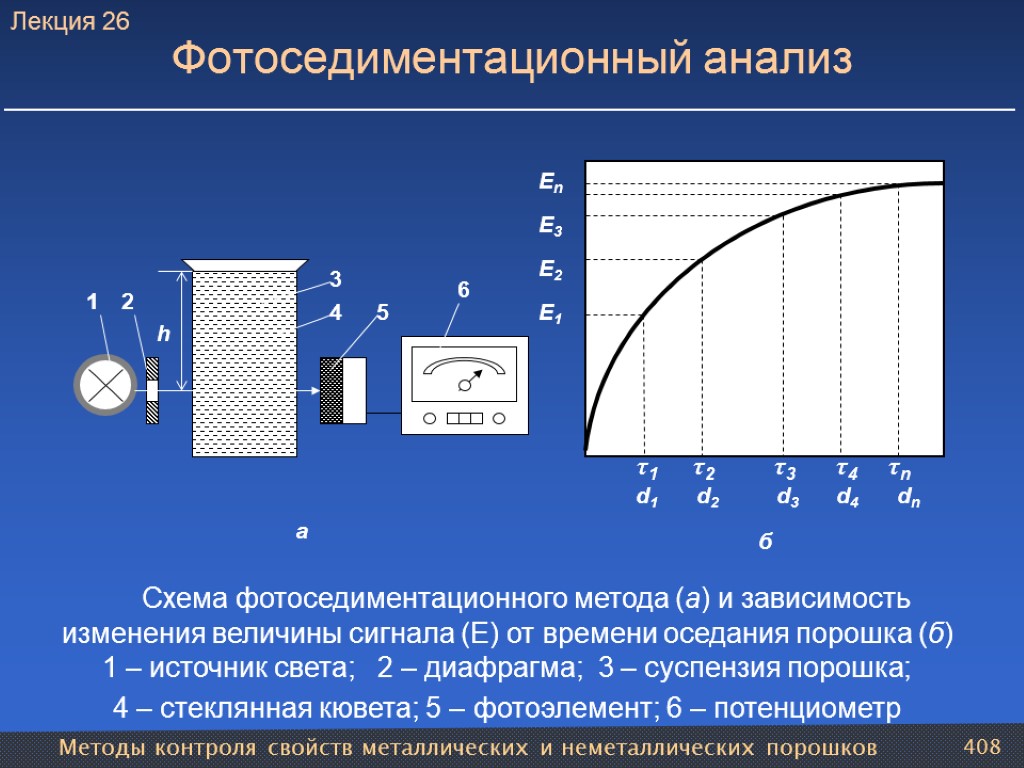 Лекция 26

Фотоседиментационный анализ

1 2 h 3 4 5 6

а

$E_n$
$E_3$
$E_2$
$E_1$

$\tau_1$ $\tau_2$ $\tau_3$ $\tau_4$ $\tau_n$
$d_1$ $d_2$ $d_3$ $d_4$ $d_n$

б

Схема фотоседиментационного метода (а) и зависимость изменения величины сигнала (Е) от времени оседания порошка (б)
1 – источник света; 2 – диафрагма; 3 – суспензия порошка;
4 – стеклянная кювета; 5 – фотоэлемент; 6 – потенциометр

Методы контроля свойств металлических и неметаллических порошков

408